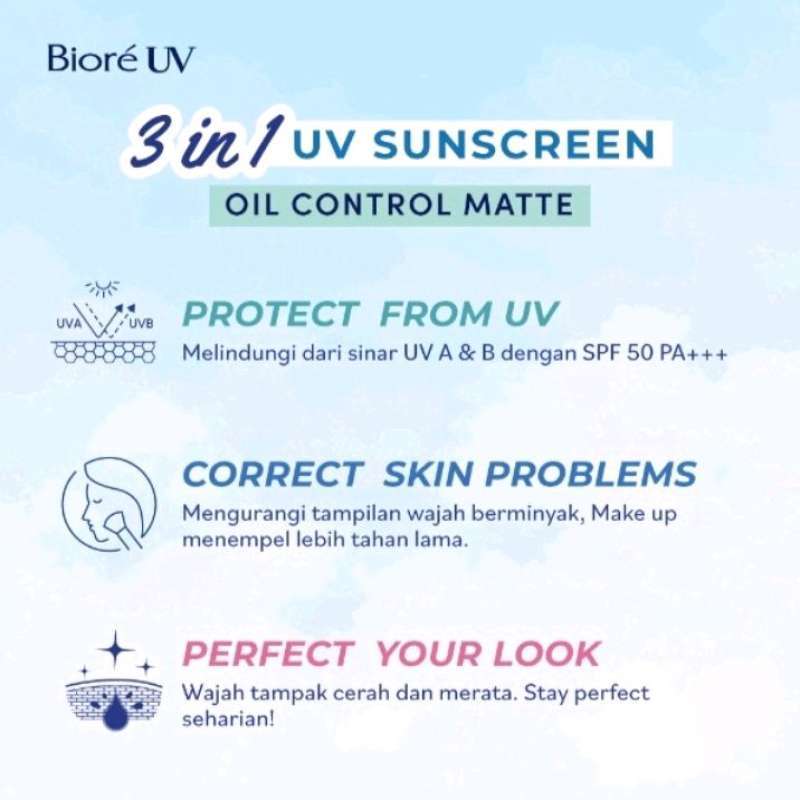 Bioré UV

3 in 1 UV SUNSCREEN
OIL CONTROL MATTE

UVA UVB

PROTECT FROM UV
Melindungi dari sinar UV A & B dengan SPF 50 PA+++

CORRECT SKIN PROBLEMS
Mengurangi tampilan wajah berminyak, Make up menempel lebih tahan lama.

PERFECT YOUR LOOK
Wajah tampak cerah dan merata. Stay perfect seharian!